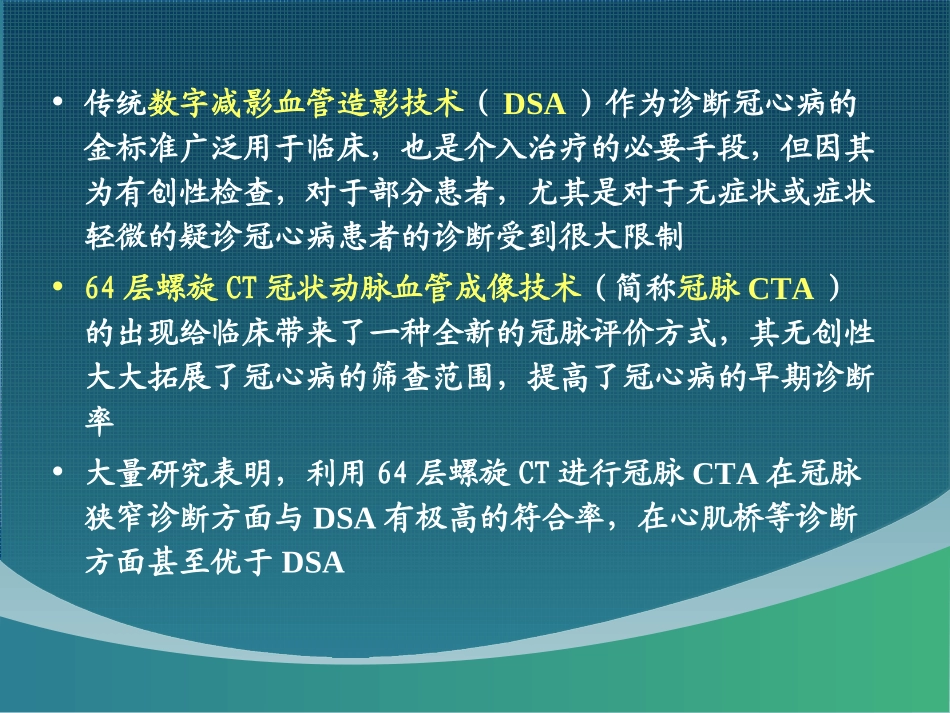 • 传统数字减影血管造影技术（ DSA ）作为诊断冠心病的金标准广泛用于临床，也是介入治疗的必要手段，但因其为有创性检查，对于部分患者，尤其是对于无症状或症状轻微的疑诊冠心病患者的诊断受到很大限制

• 64 层螺旋 CT 冠状动脉血管成像技术（简称冠脉 CTA ）的出现给临床带来了一种全新的冠脉评价方式，其无创性大大拓展了冠心病的筛查范围，提高了冠心病的早期诊断率

• 大量研究表明，利用 64 层螺旋 CT 进行冠脉 CTA 在冠脉狭窄诊断方面与 DSA 有极高的符合率，在心肌桥等诊断方面甚至优于 DSA